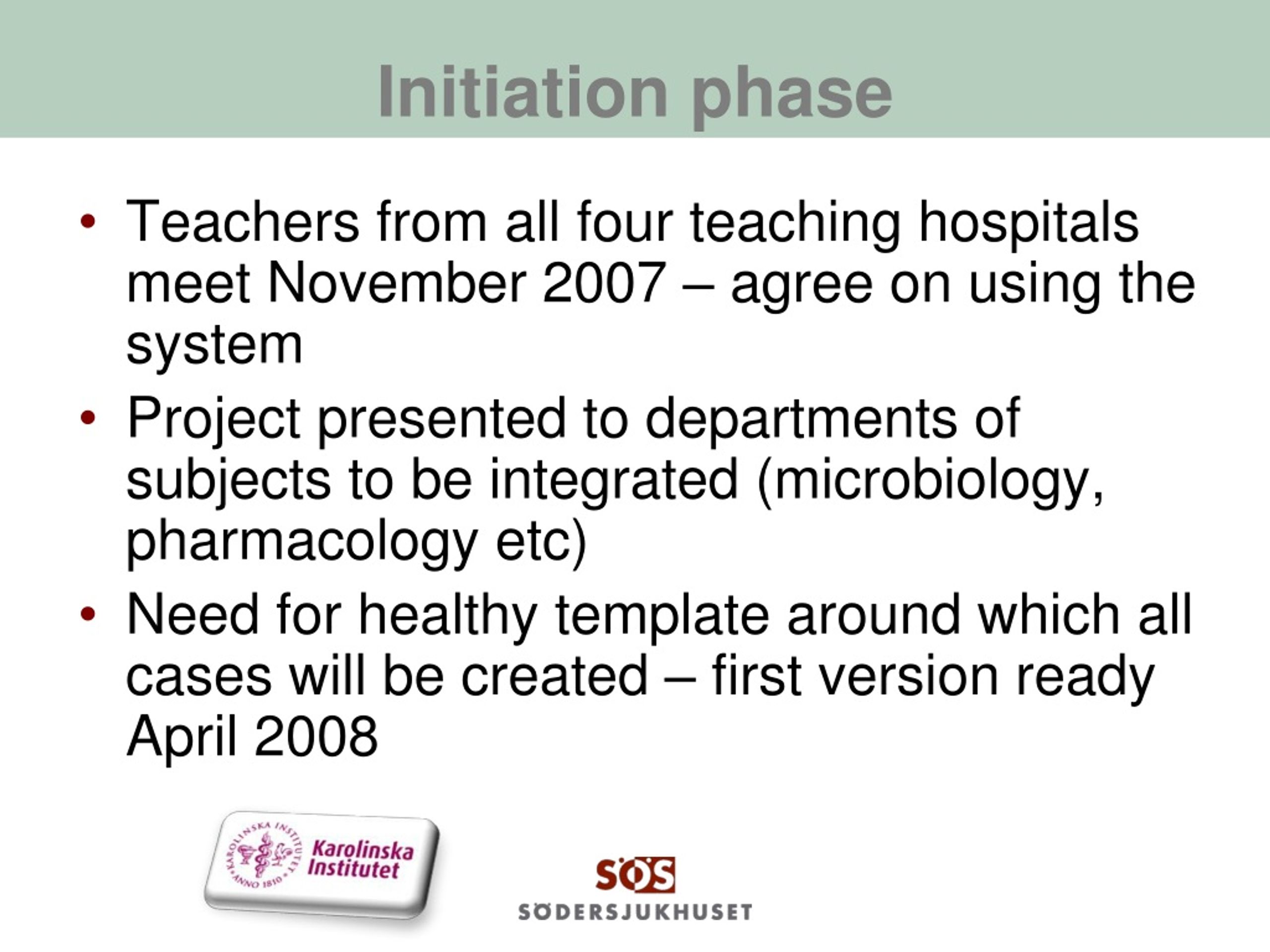 Initiation phase

• Teachers from all four teaching hospitals meet November 2007 – agree on using the system

• Project presented to departments of subjects to be integrated (microbiology, pharmacology etc)

• Need for healthy template around which all cases will be created – first version ready April 2008

KAROLINSKA INSTITUTET ANNO 1810
Karolinska Institutet

SÖS
SÖDERSJUKHUSET